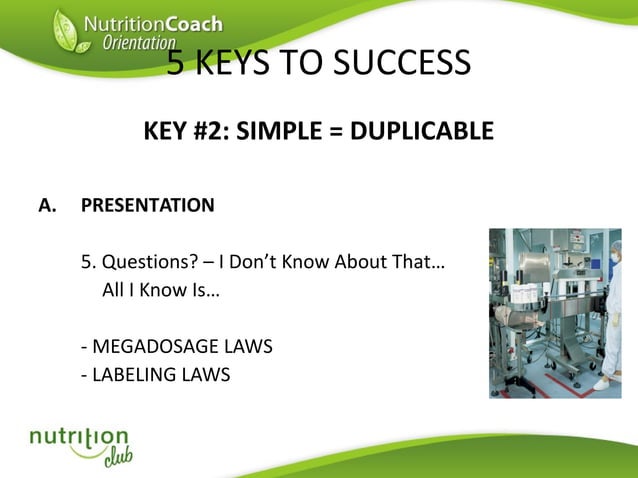 NutritionCoach Orientation

5 KEYS TO SUCCESS

KEY #2: SIMPLE = DUPLICABLE

A. PRESENTATION

5. Questions? – I Don't Know About That… All I Know Is…

- MEGADOSAGE LAWS
- LABELING LAWS

nutrition club